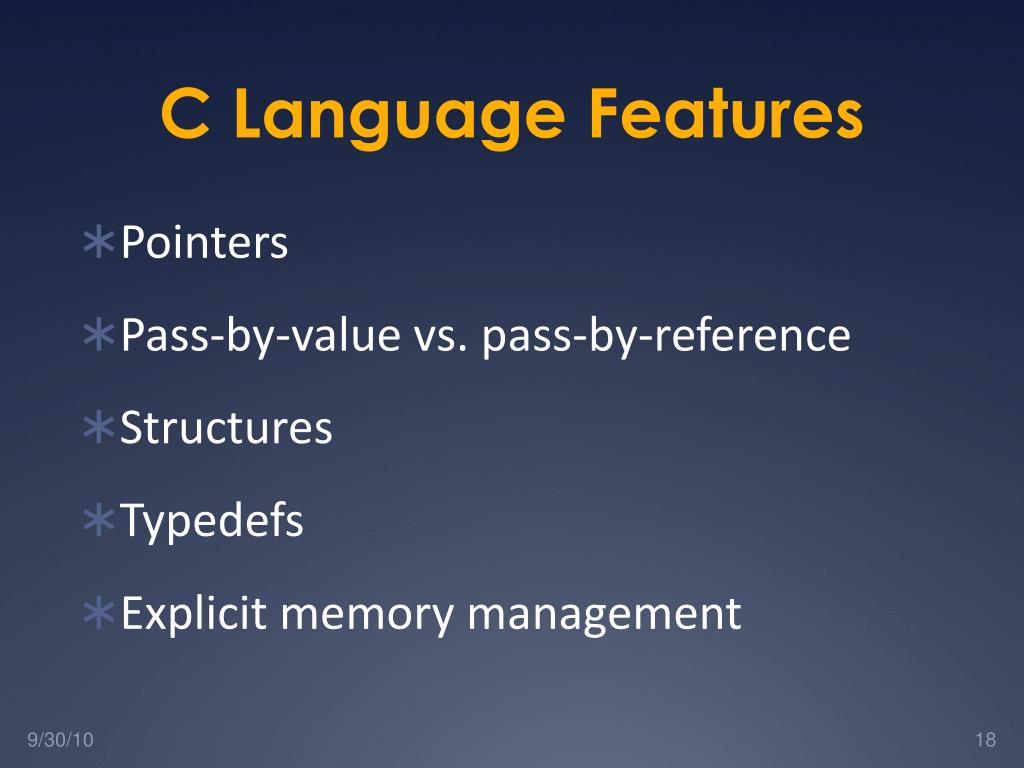 C Language Features

∗Pointers

∗Pass-by-value vs. pass-by-reference

∗Structures

∗Typedefs

∗Explicit memory management

9/30/10

18